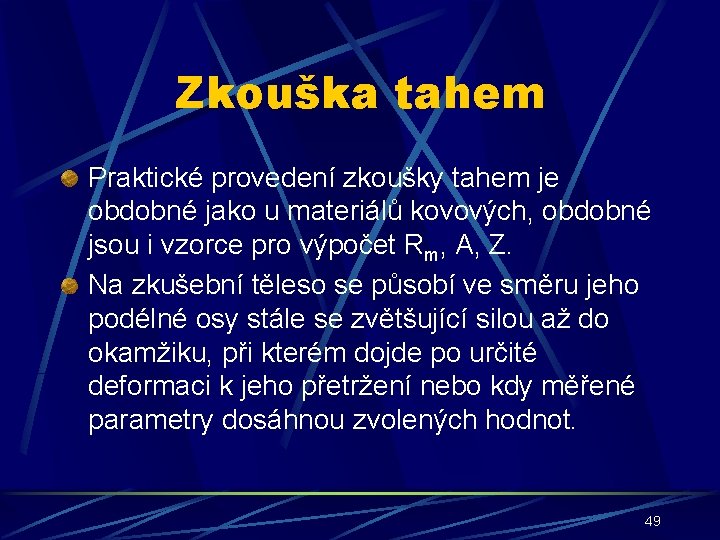 Zkouška tahem

Praktické provedení zkoušky tahem je obdobné jako u materiálů kovových, obdobné jsou i vzorce pro výpočet $R_m$, A, Z.

Na zkušební těleso se působí ve směru jeho podélné osy stále se zvětšující silou až do okamžiku, při kterém dojde po určité deformaci k jeho přetržení nebo kdy měřené parametry dosáhnou zvolených hodnot.

49